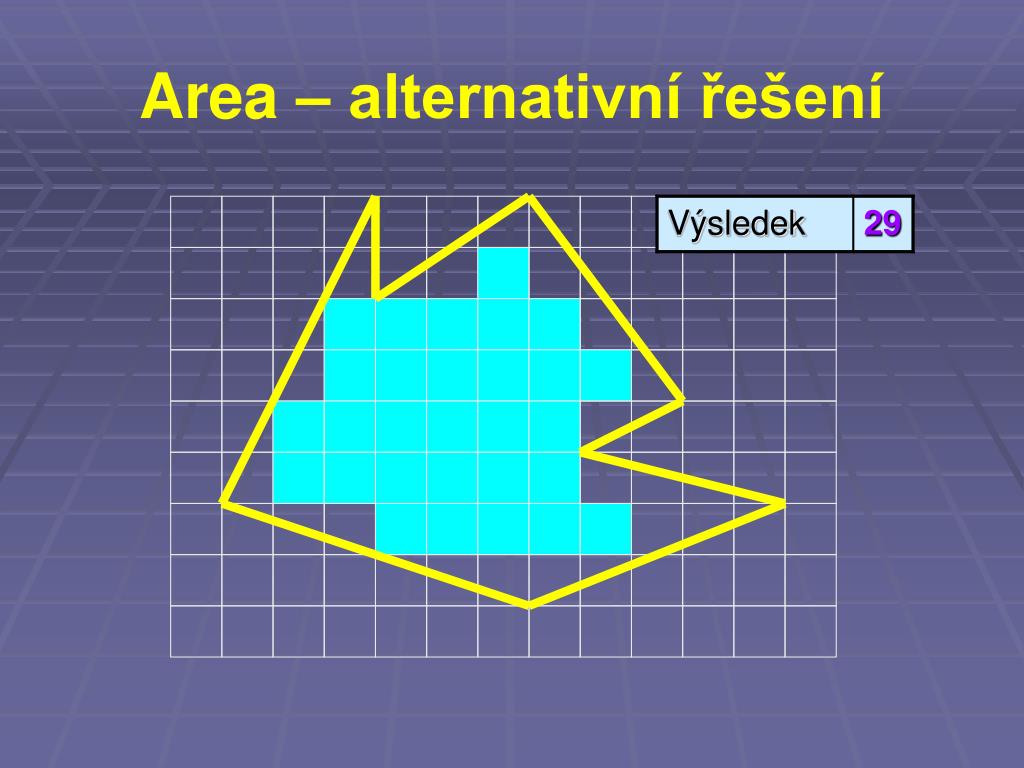 Area – alternativní řešení

| Výsledek | 29 |
|---|---|